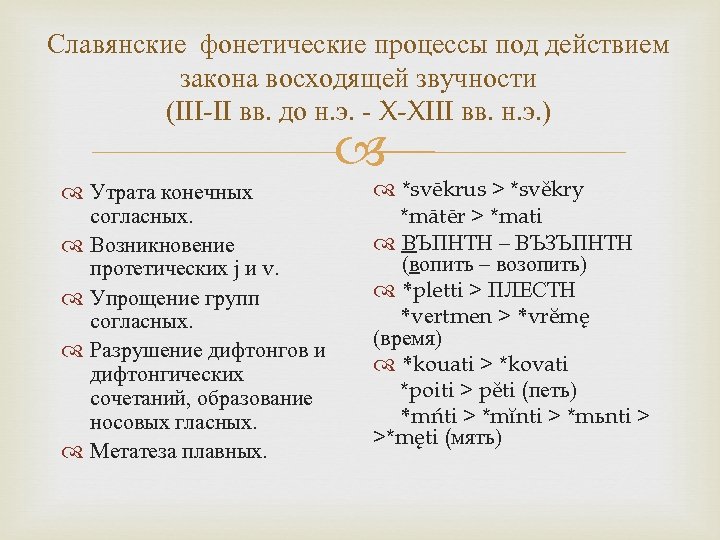 Славянские фонетические процессы под действием закона восходящей звучности (III-II вв. до н.э. - X-XIII вв. н.э.)

Утрата конечных согласных.

Возникновение протетических j и v.

Упрощение групп согласных.

Разрушение дифтонгов и дифтонгических сочетаний, образование носовых гласных.

Метатеза плавных.

*svēkrus > *svěkry
*mātēr > *mati

ВЪПНТН – ВЪЗЪПНТН (вопить – возопить)

*pletti > ПЛЕСТН
*vertmen > *vrěmę (время)

*kouati > *kovati
*poiti > pěti (петь)
*mńti > *mĭnti > *mьnti > >*męti (мять)